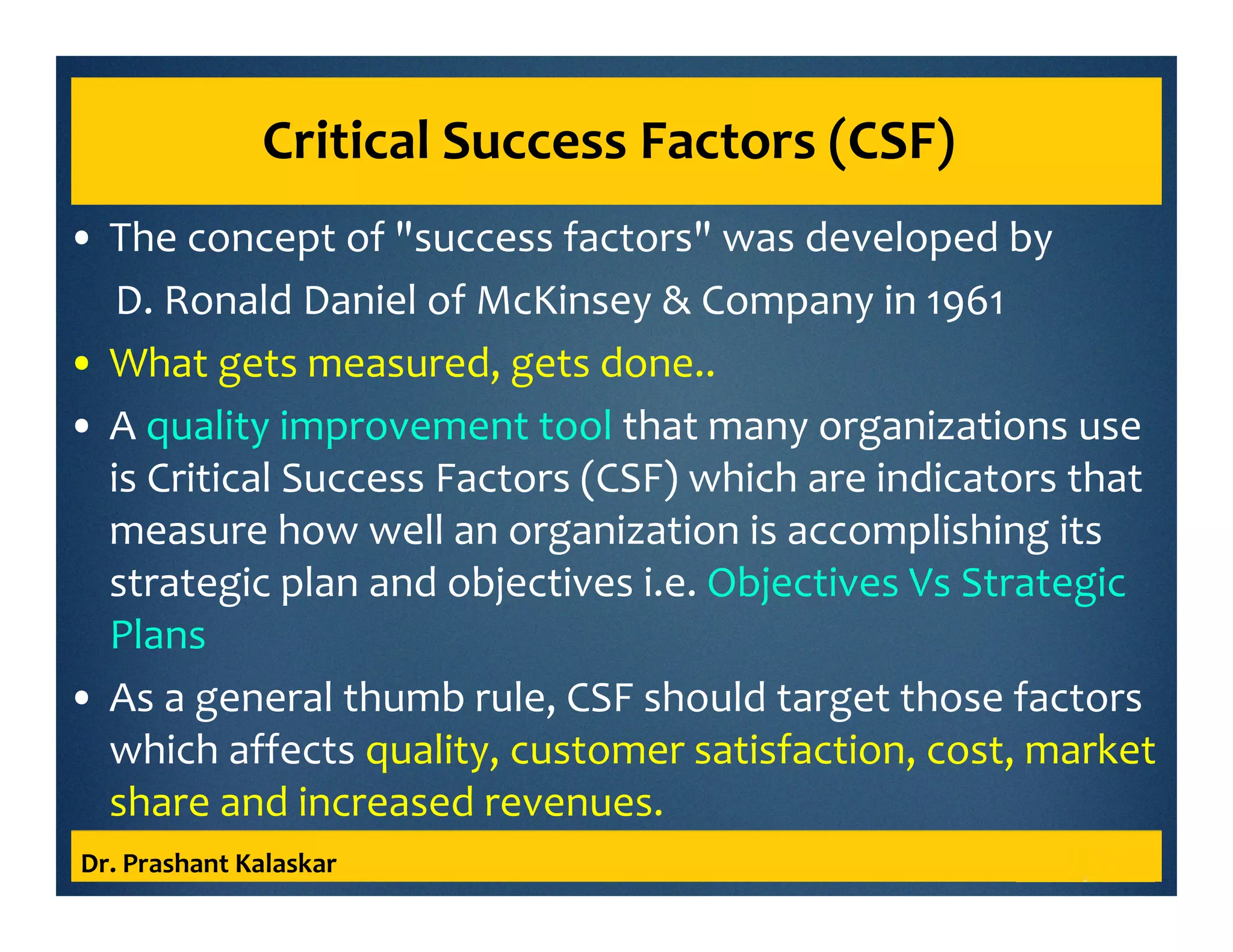 Critical Success Factors (CSF)

• The concept of "success factors" was developed by D. Ronald Daniel of McKinsey & Company in 1961

• What gets measured, gets done..

• A quality improvement tool that many organizations use is Critical Success Factors (CSF) which are indicators that measure how well an organization is accomplishing its strategic plan and objectives i.e. Objectives Vs Strategic Plans

• As a general thumb rule, CSF should target those factors which affects quality, customer satisfaction, cost, market share and increased revenues.

Dr. Prashant Kalaskar